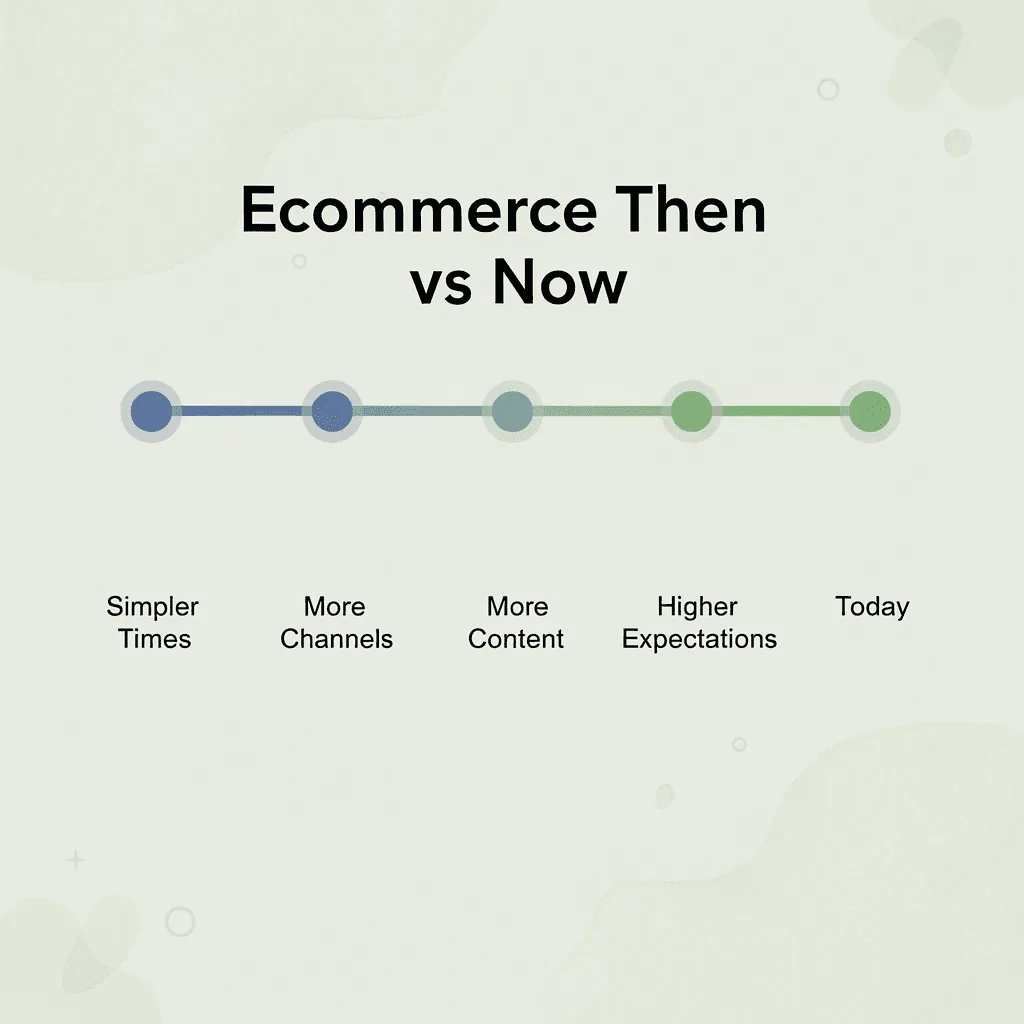 Ecommerce Then vs Now

Simpler Times

More Channels

More Content

Higher Expectations

Today